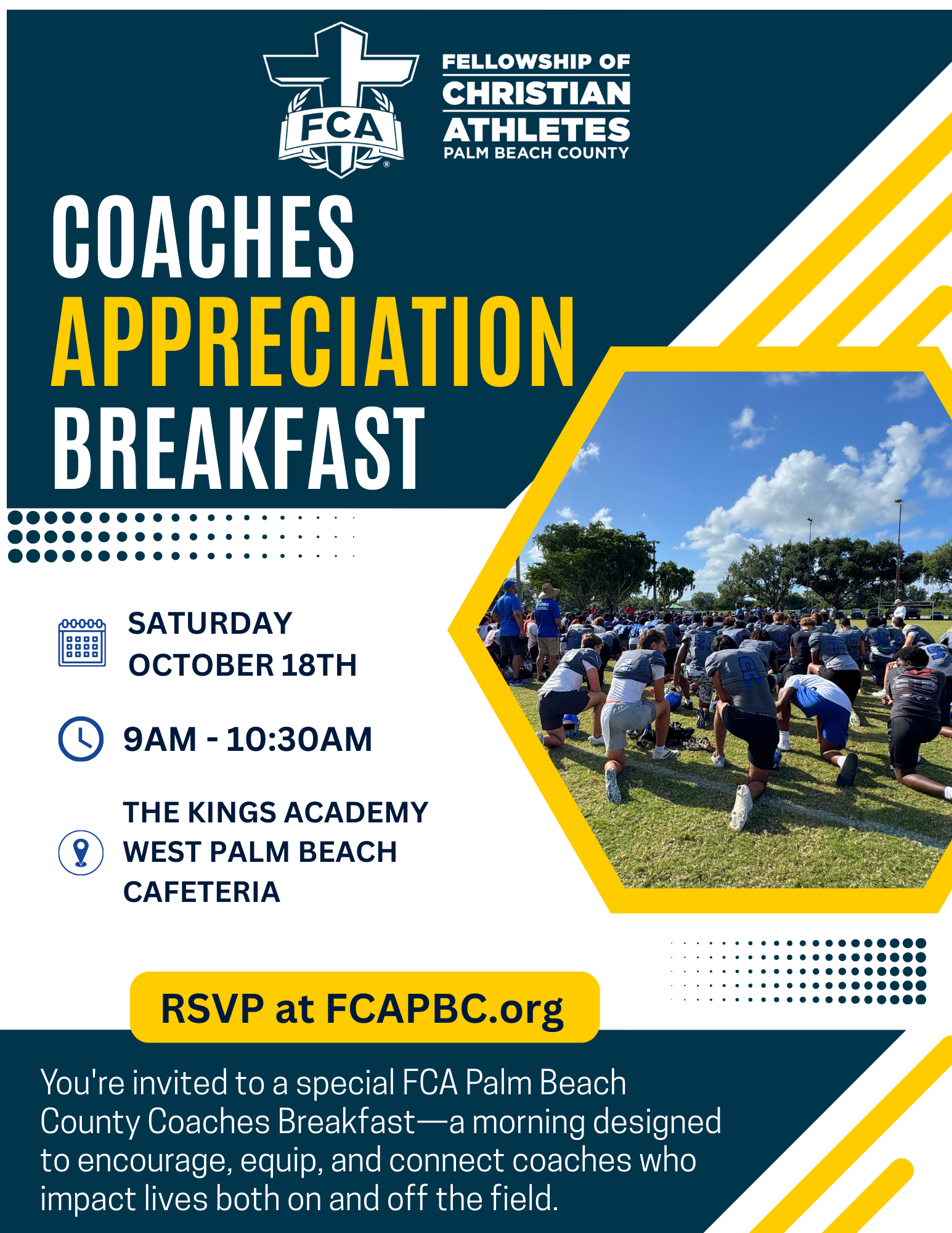 FCA®

FELLOWSHIP OF CHRISTIAN ATHLETES
PALM BEACH COUNTY

COACHES
APPRECIATION
BREAKFAST

SATURDAY
OCTOBER 18TH

9AM - 10:30AM

THE KINGS ACADEMY
WEST PALM BEACH
CAFETERIA

RSVP at FCAPBC.org

You're invited to a special FCA Palm Beach County Coaches Breakfast—a morning designed to encourage, equip, and connect coaches who impact lives both on and off the field.